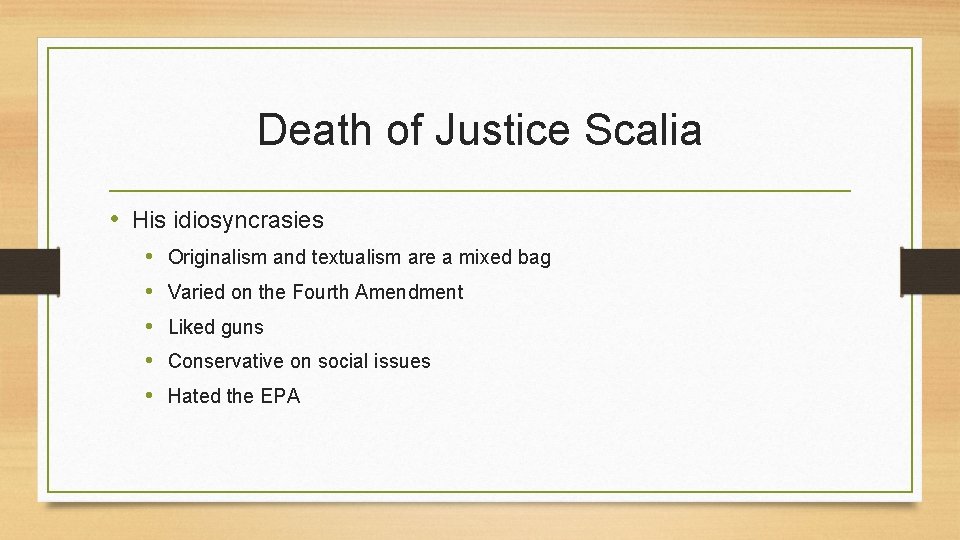 Death of Justice Scalia

• His idiosyncrasies
  • Originalism and textualism are a mixed bag
  • Varied on the Fourth Amendment
  • Liked guns
  • Conservative on social issues
  • Hated the EPA